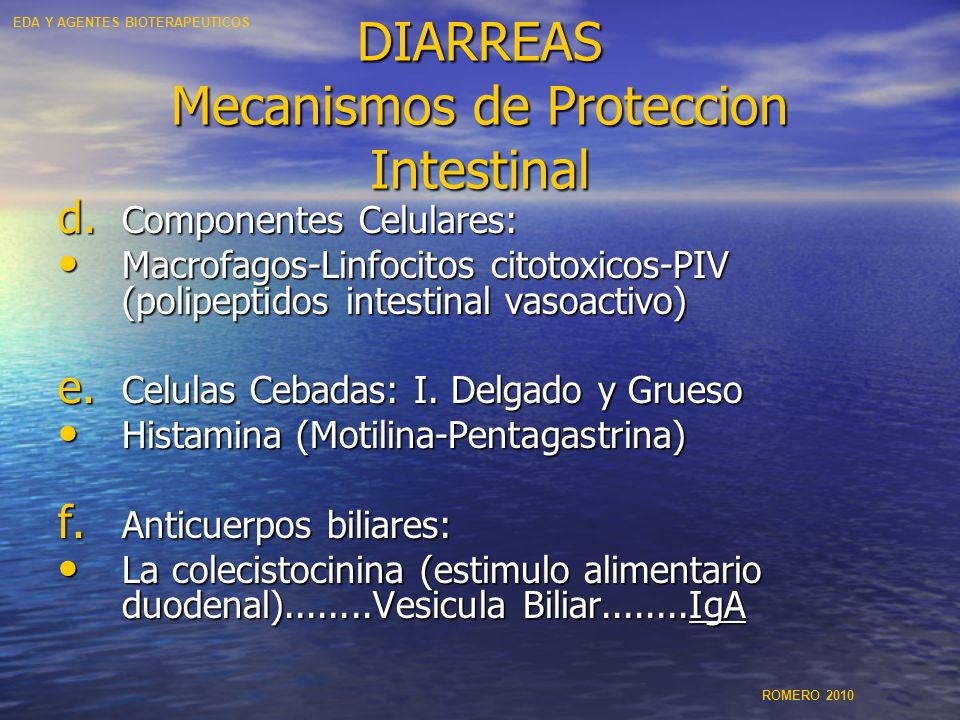 EDA Y AGENTES BIOTERAPEUTICOS

DIARREAS
Mecanismos de Proteccion Intestinal

d. Componentes Celulares:
• Macrofagos-Linfocitos citotoxicos-PIV (polipeptidos intestinal vasoactivo)

e. Celulas Cebadas: I. Delgado y Grueso
• Histamina (Motilina-Pentagastrina)

f. Anticuerpos biliares:
• La colecistocinina (estimulo alimentario duodenal)........Vesicula Biliar........IgA

ROMERO 2010